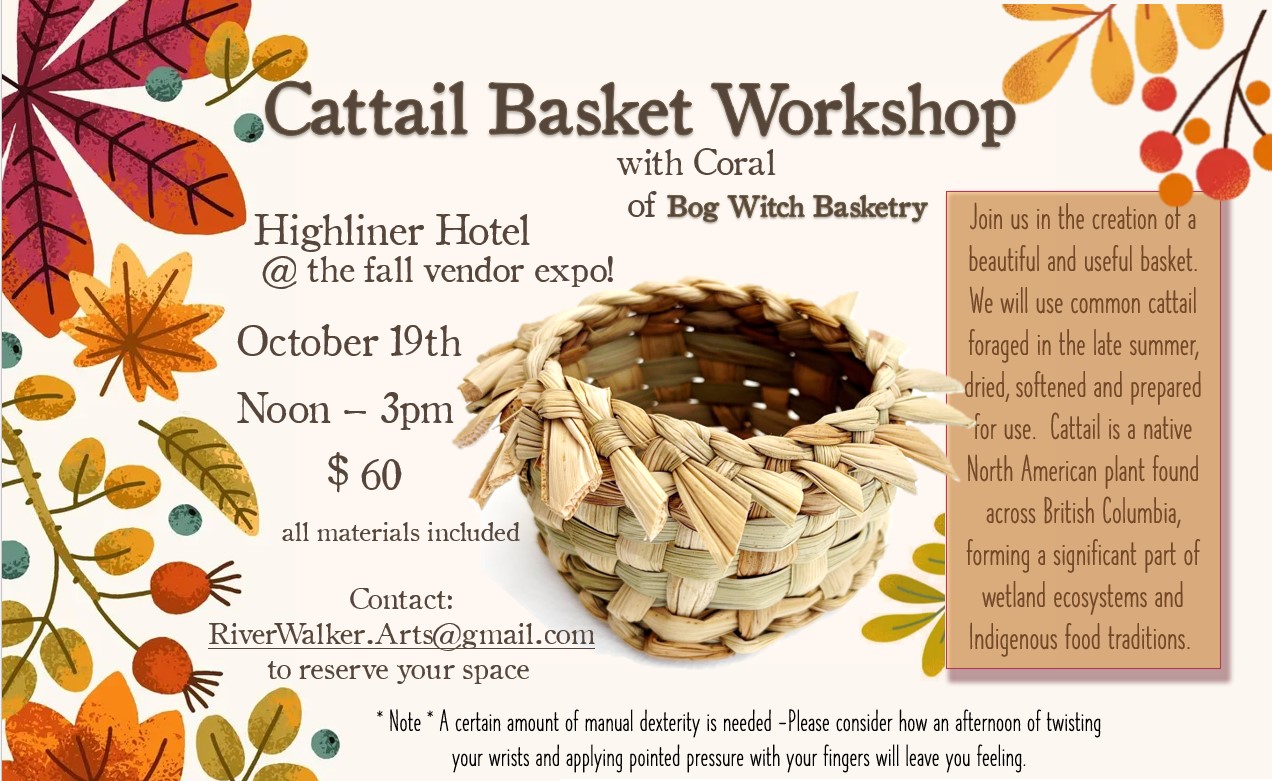 Cattail Basket Workshop
with Coral
of Bog Witch Basketry

Highliner Hotel
@ the fall vendor expo!

October 19th

Noon – 3pm

$ 60

all materials included

Contact:
RiverWalker.Arts@gmail.com
to reserve your space

Join us in the creation of a beautiful and useful basket. We will use common cattail foraged in the late summer, dried, softened and prepared for use. Cattail is a native North American plant found across British Columbia, forming a significant part of wetland ecosystems and Indigenous food traditions.

* Note * A certain amount of manual dexterity is needed -Please consider how an afternoon of twisting your wrists and applying pointed pressure with your fingers will leave you feeling.